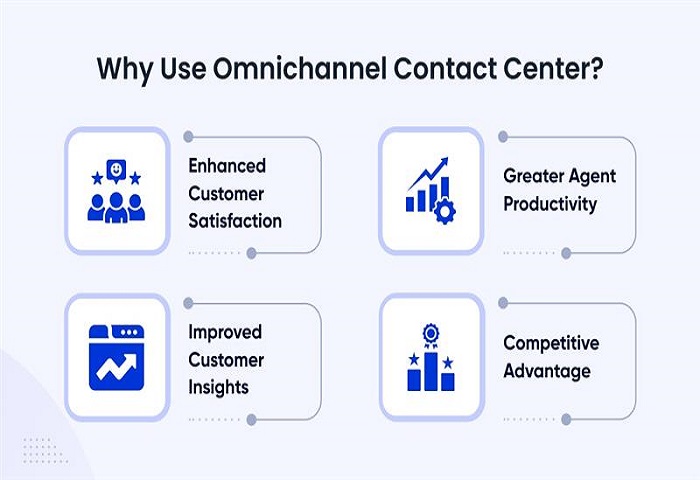 Why Use Omnichannel Contact Center?

Enhanced Customer Satisfaction

Greater Agent Productivity

Improved Customer Insights

Competitive Advantage